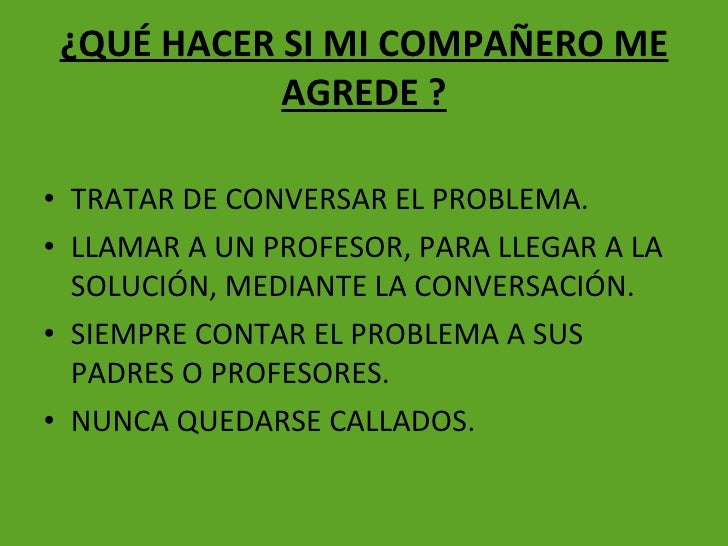 ¿QUÉ HACER SI MI COMPAÑERO ME AGREDE ?

• TRATAR DE CONVERSAR EL PROBLEMA.
• LLAMAR A UN PROFESOR, PARA LLEGAR A LA SOLUCIÓN, MEDIANTE LA CONVERSACIÓN.
• SIEMPRE CONTAR EL PROBLEMA A SUS PADRES O PROFESORES.
• NUNCA QUEDARSE CALLADOS.